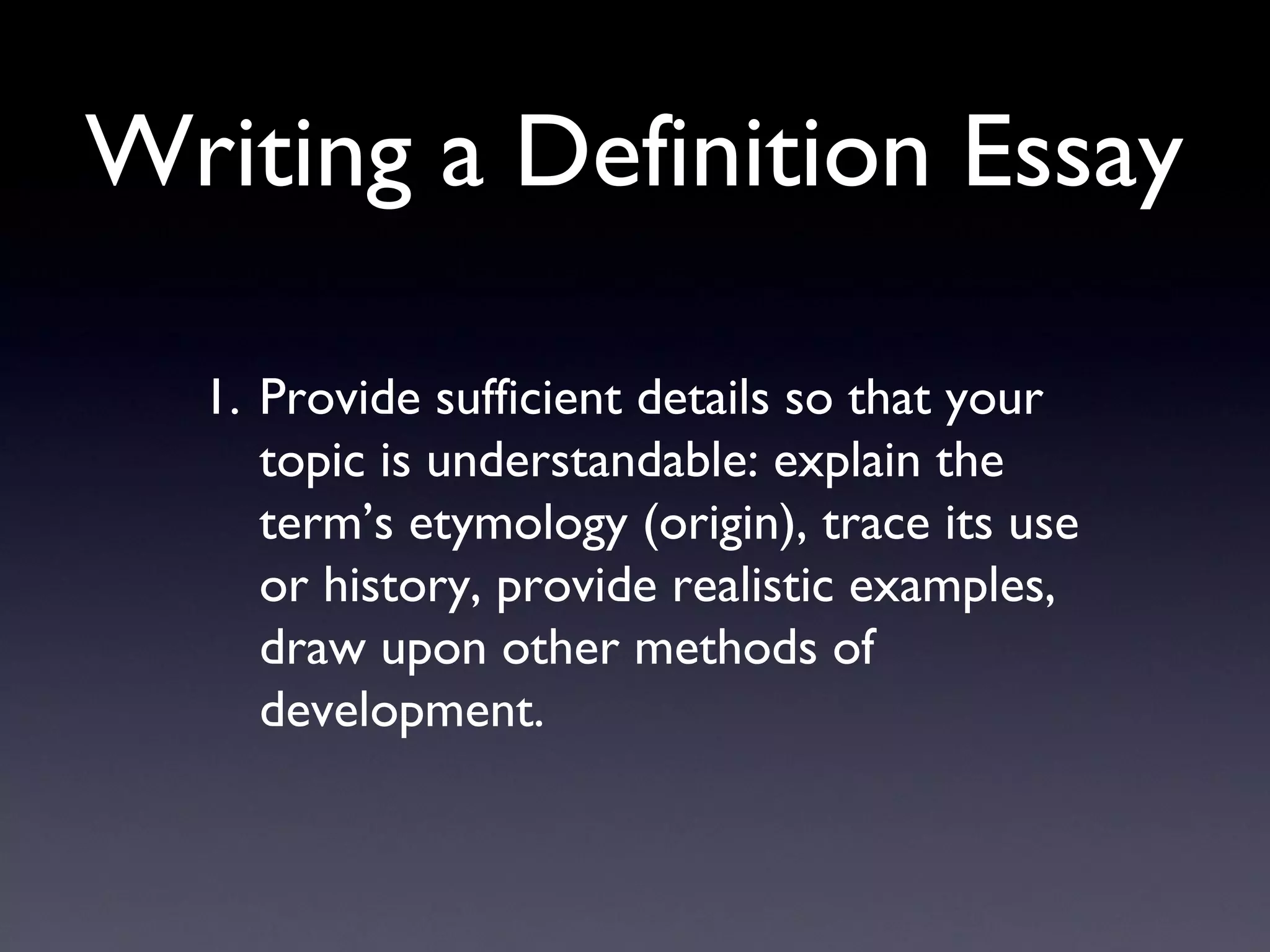 Writing a Definition Essay

1. Provide sufficient details so that your topic is understandable: explain the term’s etymology (origin), trace its use or history, provide realistic examples, draw upon other methods of development.